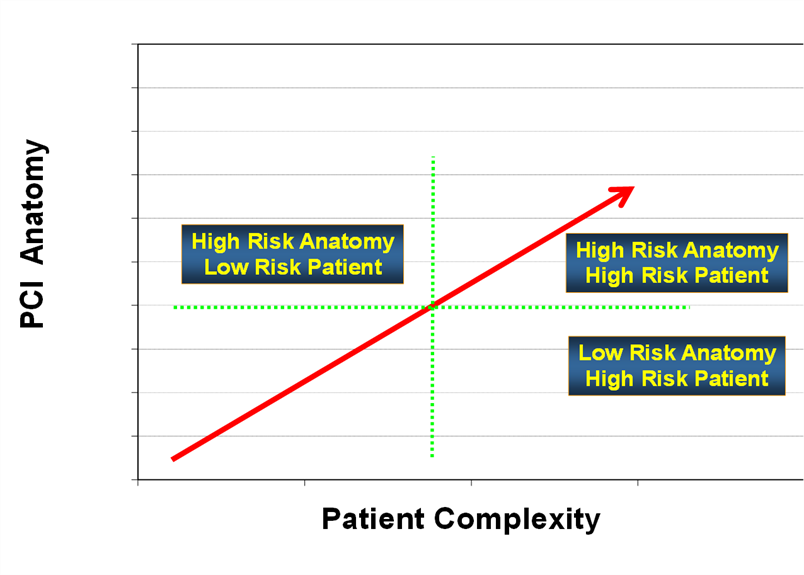 PCI Anatomy

High Risk Anatomy
Low Risk Patient

High Risk Anatomy
High Risk Patient

Low Risk Anatomy
High Risk Patient

Patient Complexity